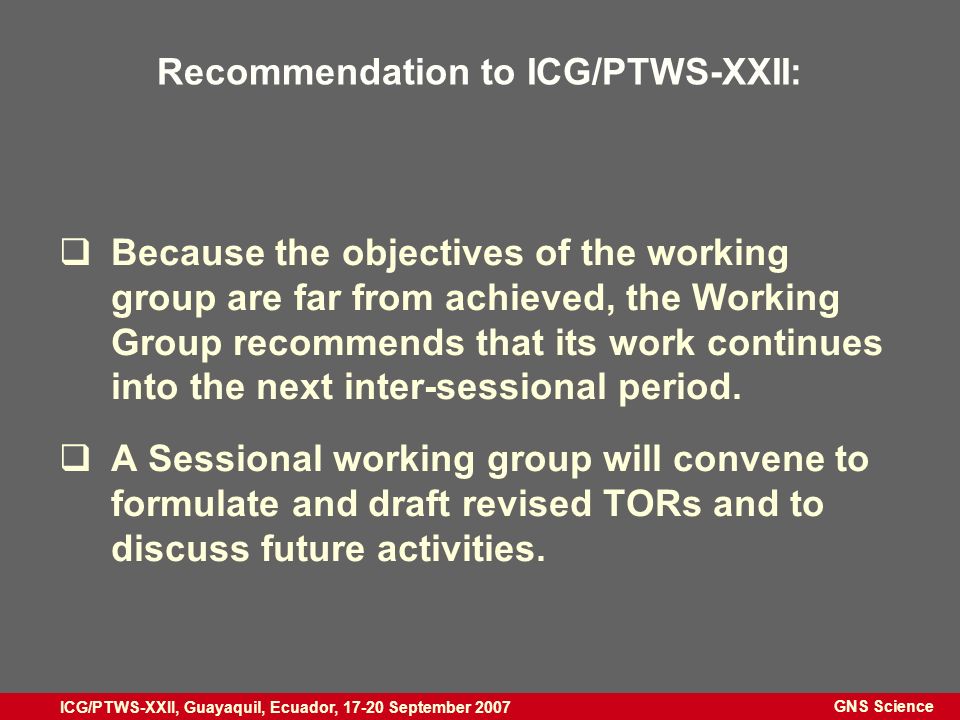 Recommendation to ICG/PTWS-XXII:

❑ Because the objectives of the working group are far from achieved, the Working Group recommends that its work continues into the next inter-sessional period.

❑ A Sessional working group will convene to formulate and draft revised TORs and to discuss future activities.

ICG/PTWS-XXII, Guayaquil, Ecuador, 17-20 September 2007

GNS Science